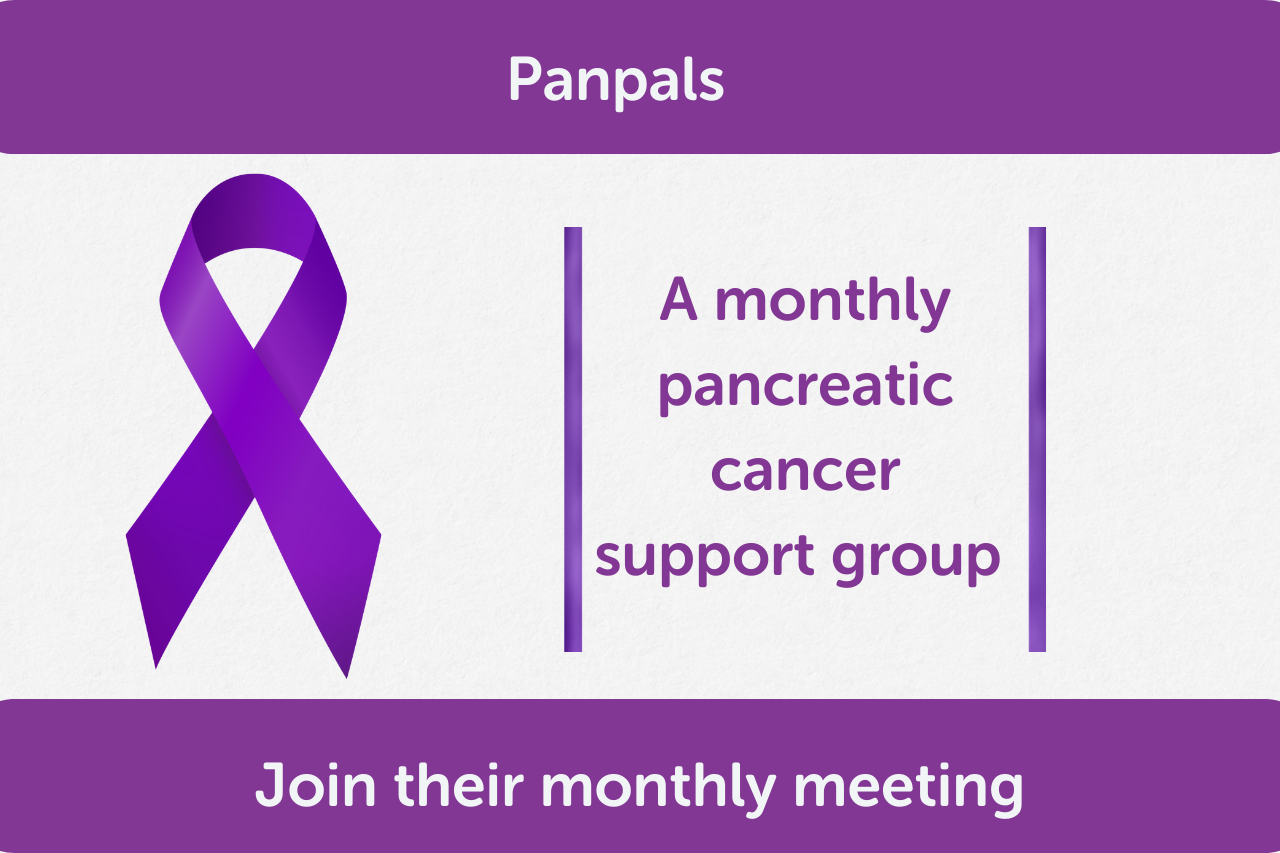 Panpals

A monthly pancreatic cancer support group

Join their monthly meeting